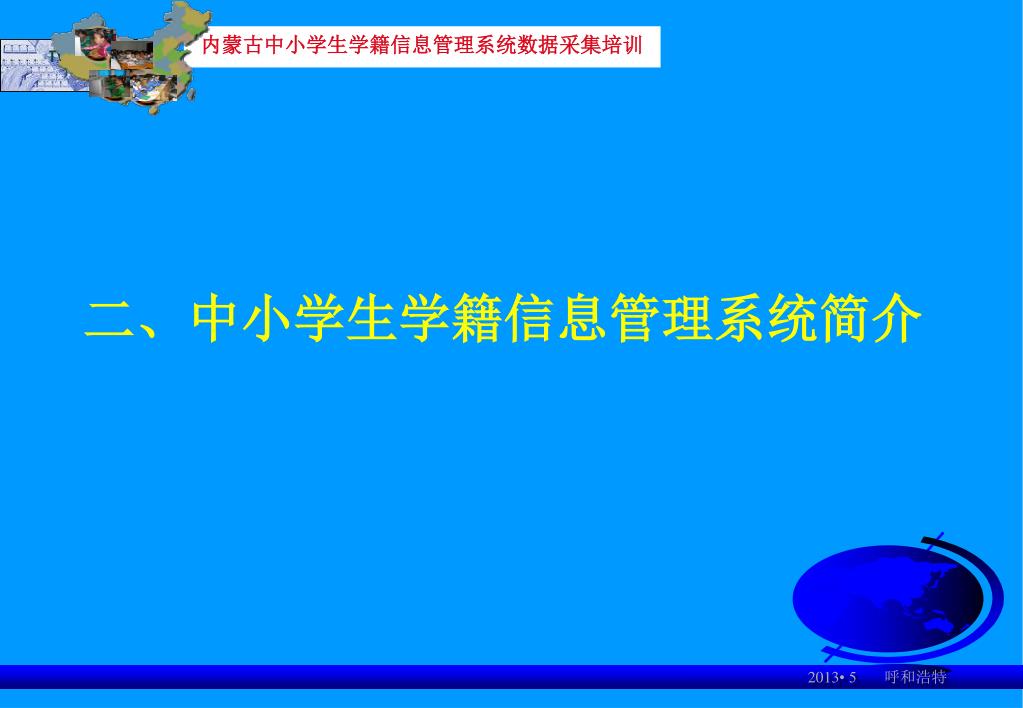 内蒙古中小学生学籍信息管理系统数据采集培训

二、中小学生学籍信息管理系统简介

2013• 5 呼和浩特